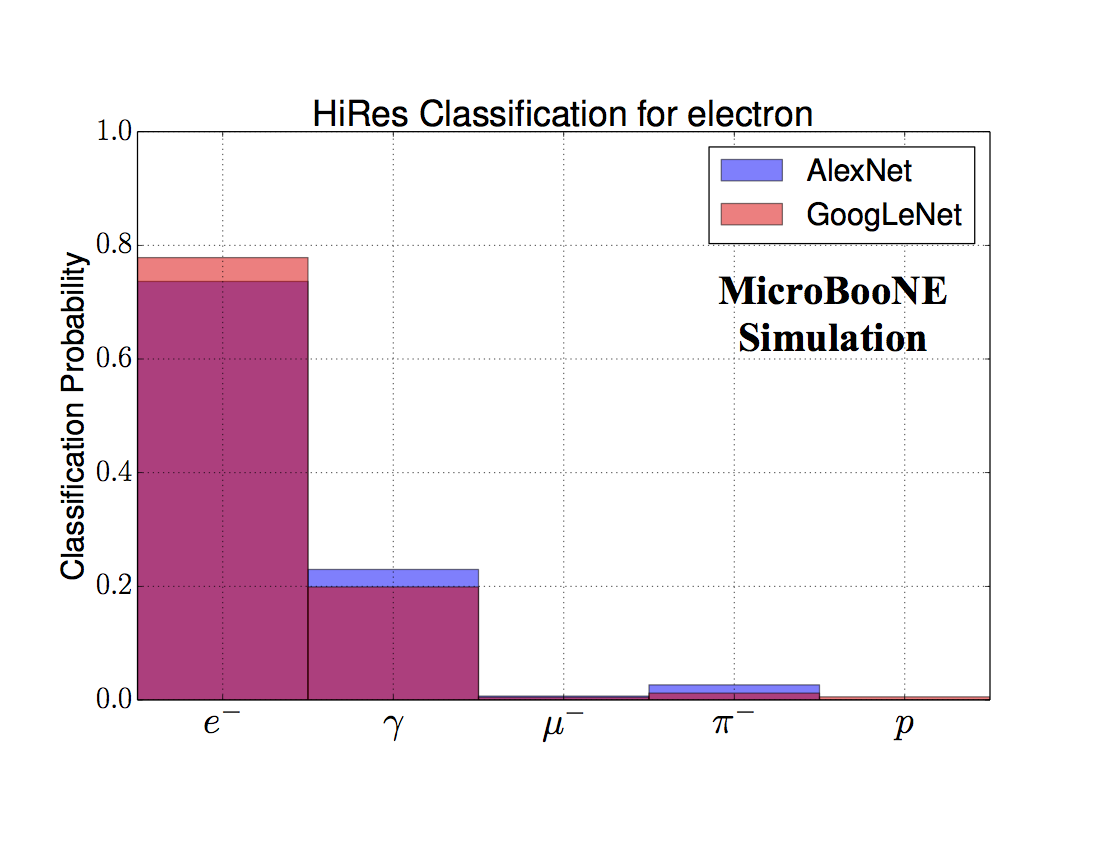 HiRes Classification for electron

AlexNet
GoogLeNet

MicroBooNE Simulation

Classification Probability

1.0
0.8
0.6
0.4
0.2
0.0

$e^-$
$\gamma$
$\mu^-$
$\pi^-$
$p$